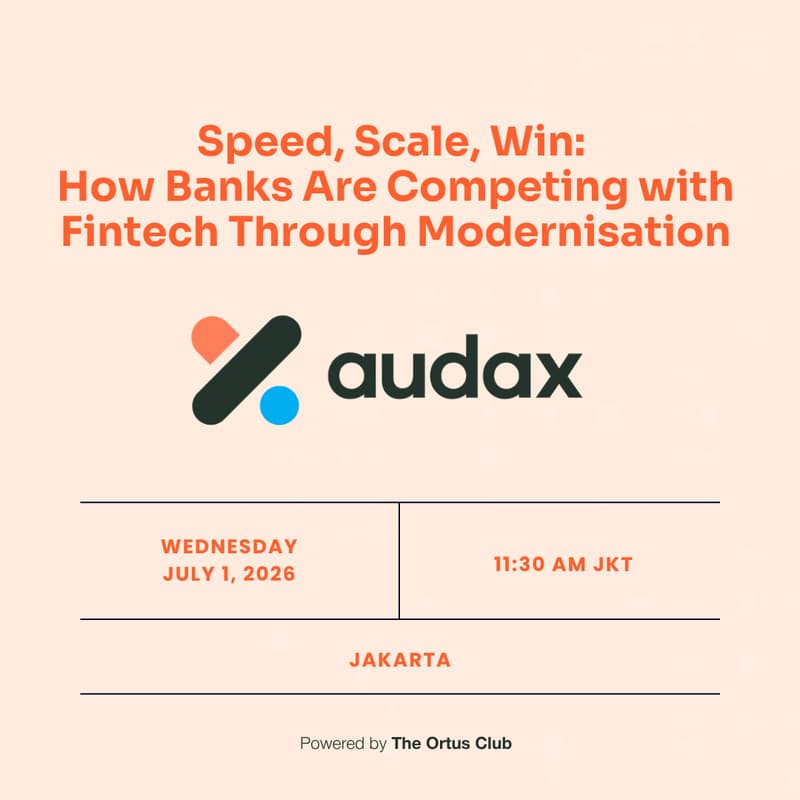 Speed, Scale, Win:
How Banks Are Competing with Fintech Through Modernisation

audax

WEDNESDAY
JULY 1, 2026

11:30 AM JKT

JAKARTA

Powered by The Ortus Club